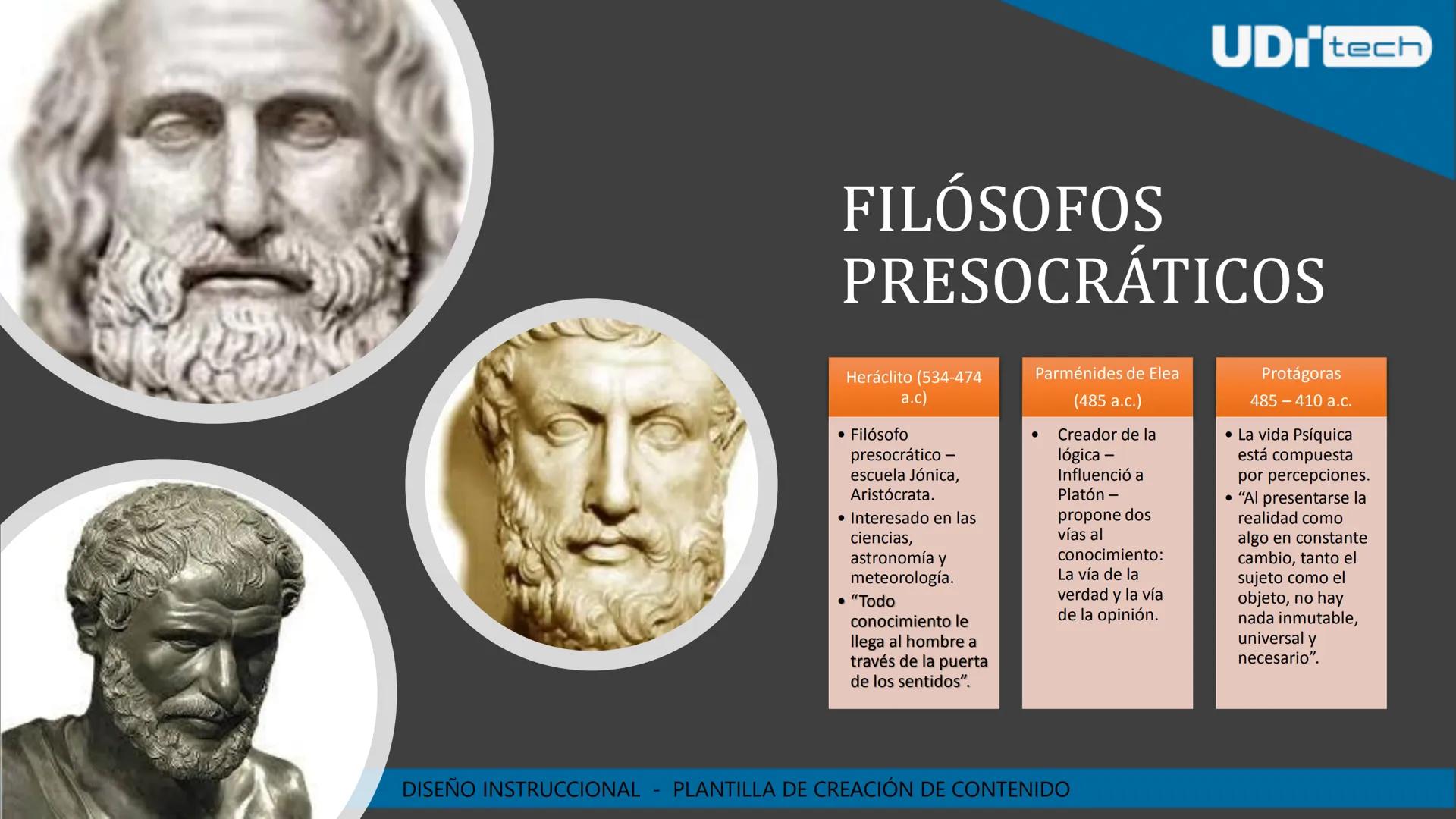 UDI tech

FILÓSOFOS PRESOCRÁTICOS

Heráclito (534-474 a.c)

• Filósofo presocrático – escuela Jónica, Aristócrata.
• Interesado en las ciencias, astronomía y meteorología.
• "Todo conocimiento le llega al hombre a través de la puerta de los sentidos".

Parménides de Elea
(485 a.c.)

• Creador de la lógica – Influenció a Platón – propone dos vías al conocimiento: La vía de la verdad y la vía de la opinión.

Protágoras
485 – 410 a.c.

• La vida Psíquica está compuesta por percepciones.
• "Al presentarse la realidad como algo en constante cambio, tanto el sujeto como el objeto, no hay nada inmutable, universal y necesario".

DISEÑO INSTRUCCIONAL - PLANTILLA DE CREACIÓN DE CONTENIDO